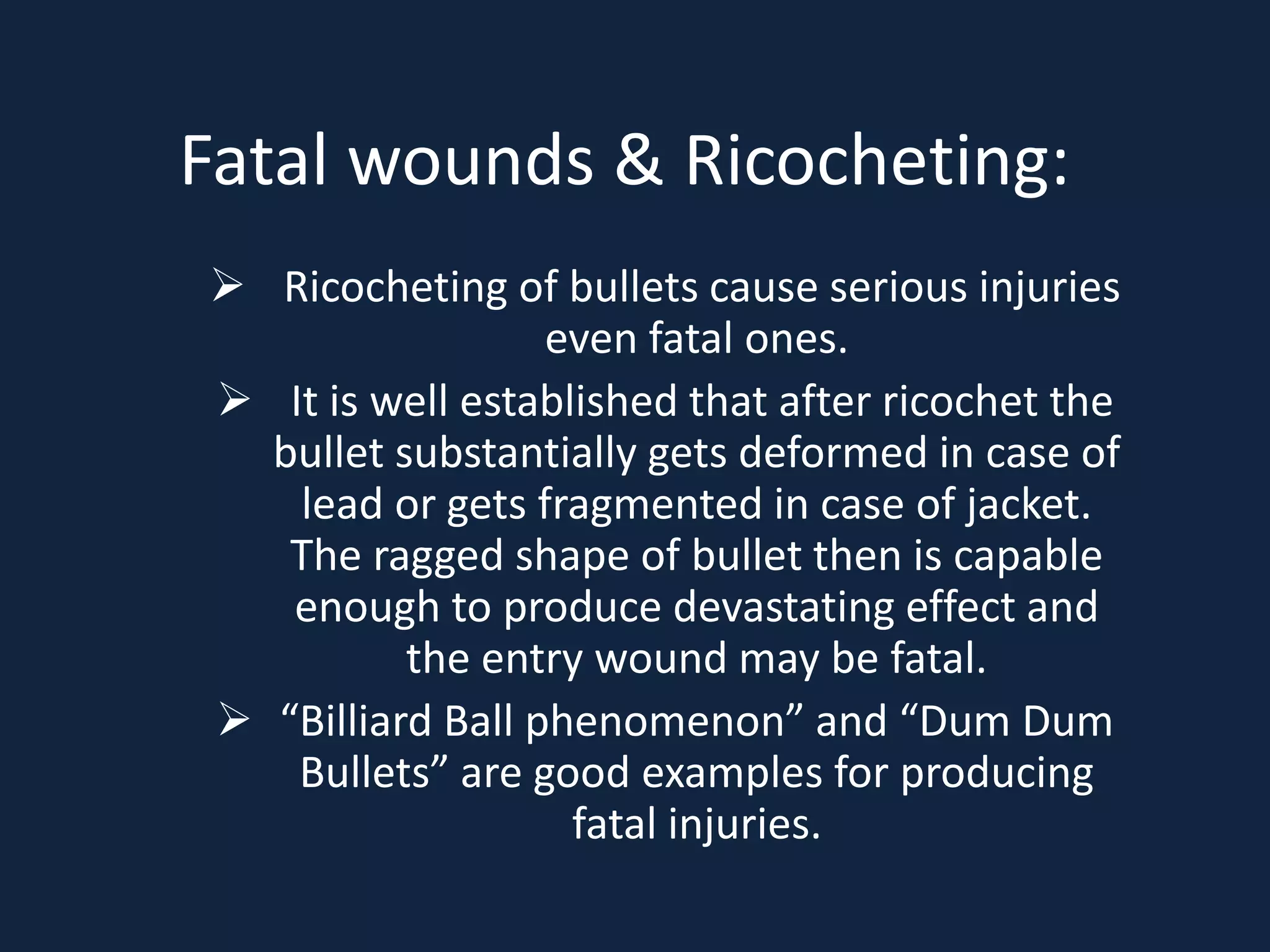 Fatal wounds & Ricocheting:

➢ Ricocheting of bullets cause serious injuries even fatal ones.

➢ It is well established that after ricochet the bullet substantially gets deformed in case of lead or gets fragmented in case of jacket. The ragged shape of bullet then is capable enough to produce devastating effect and the entry wound may be fatal.

➢ “Billiard Ball phenomenon” and “Dum Dum Bullets” are good examples for producing fatal injuries.